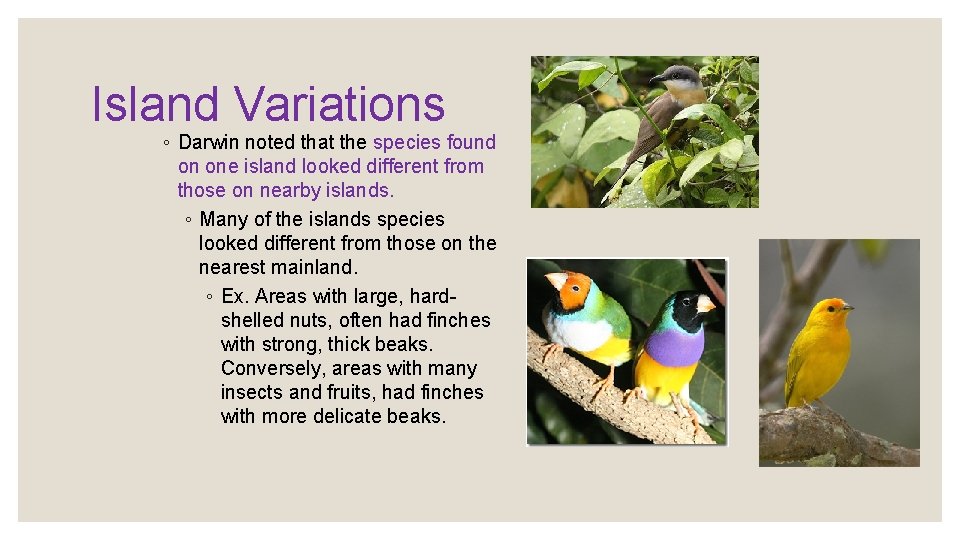 Island Variations

◦ Darwin noted that the species found on one island looked different from those on nearby islands.

◦ Many of the islands species looked different from those on the nearest mainland.

◦ Ex. Areas with large, hard-shelled nuts, often had finches with strong, thick beaks. Conversely, areas with many insects and fruits, had finches with more delicate beaks.